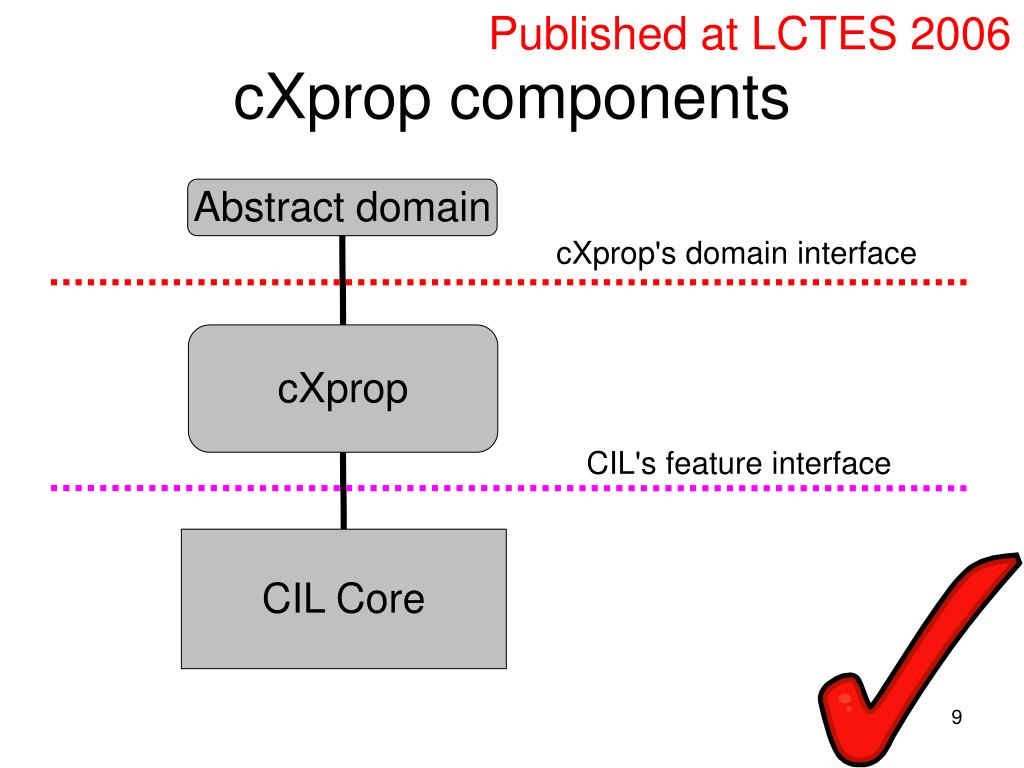 Published at LCTES 2006

cXprop components

Abstract domain

cXprop's domain interface

cXprop

CIL's feature interface

CIL Core

9